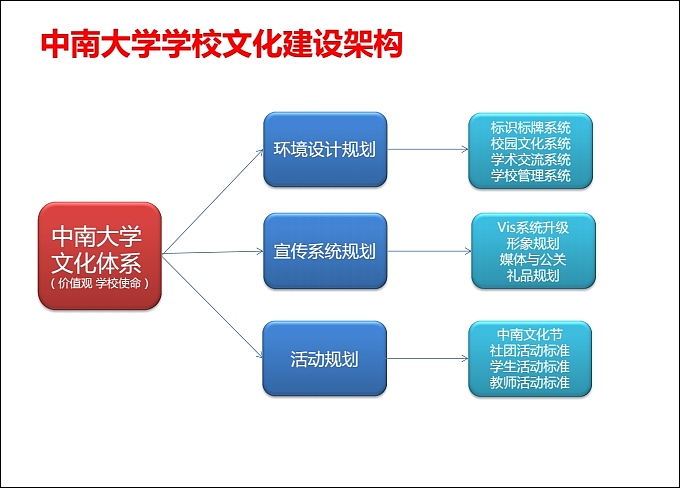 中南大学学校文化建设架构

中南大学
文化体系
（价值观 学校使命）

环境设计规划

标识标牌系统
校园文化系统
学术交流系统
学校管理系统

宣传系统规划

Vis系统升级
形象规划
媒体与公关
礼品规划

活动规划

中南文化节
社团活动标准
学生活动标准
教师活动标准